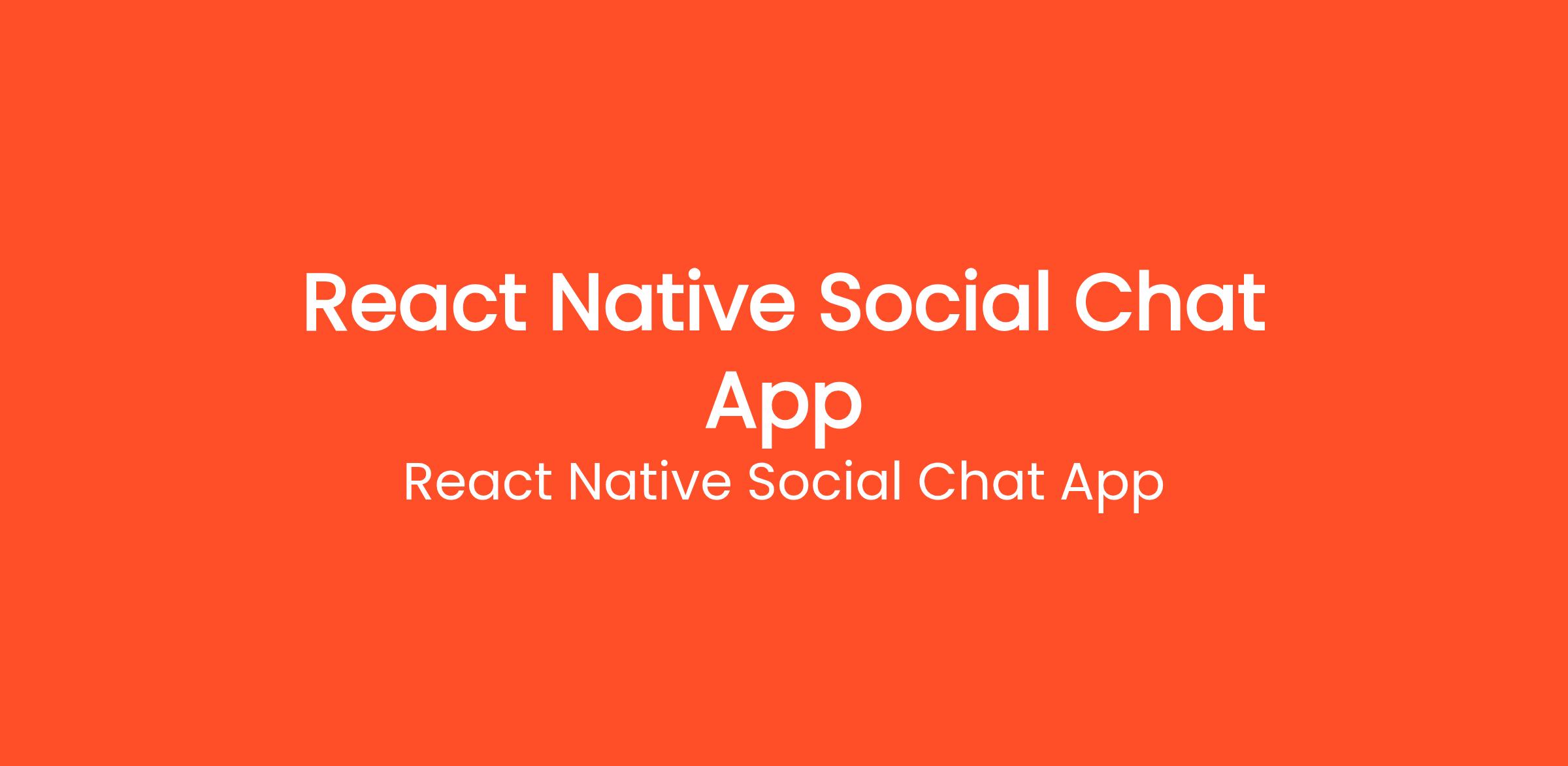 React Native Social Chat App

React Native Social Chat App